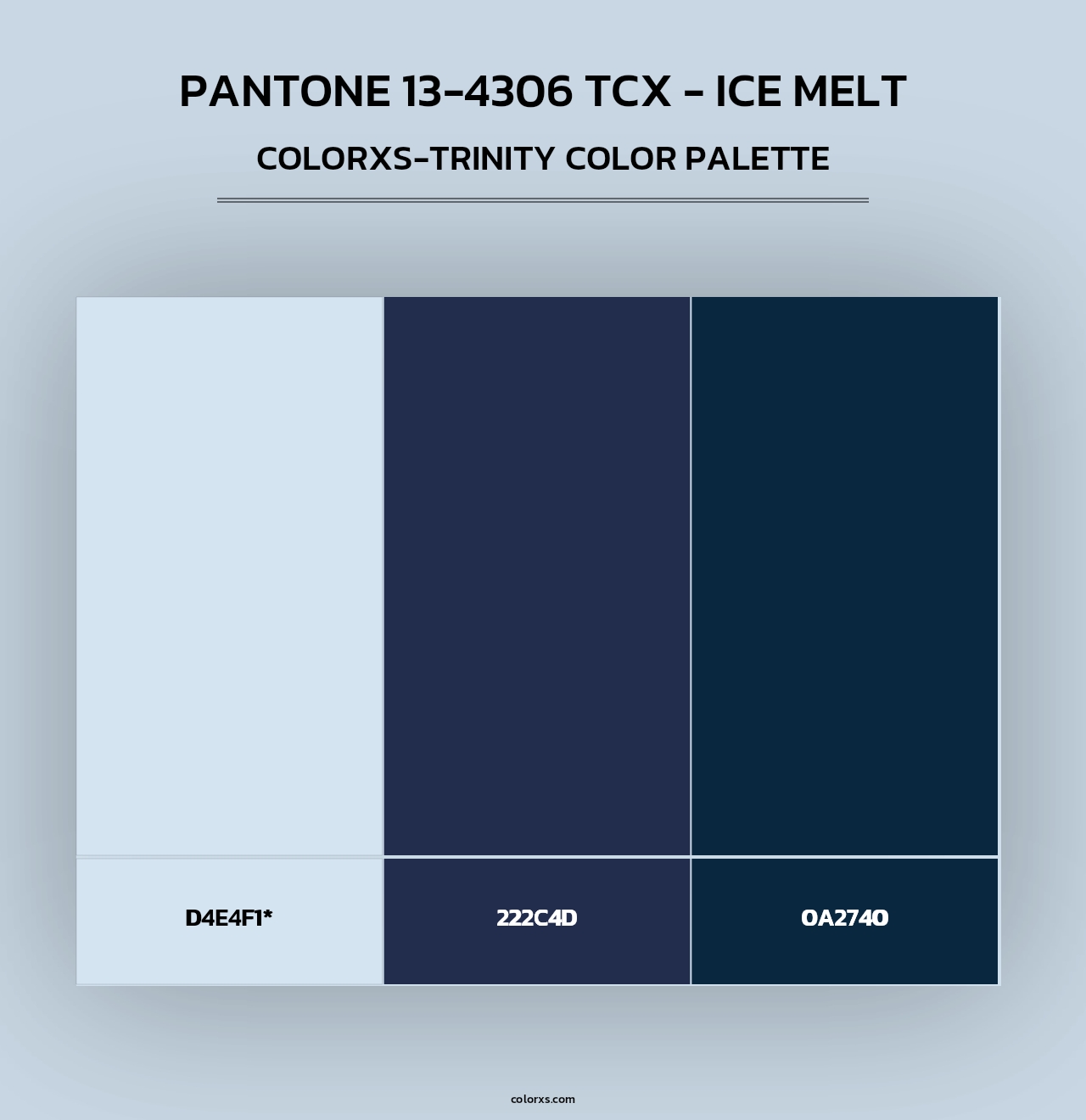 PANTONE 13-4306 TCX - ICE MELT

COLORXS-TRINITY COLOR PALETTE

D4E4F1*

222C4D

0A2740

colorxs.com